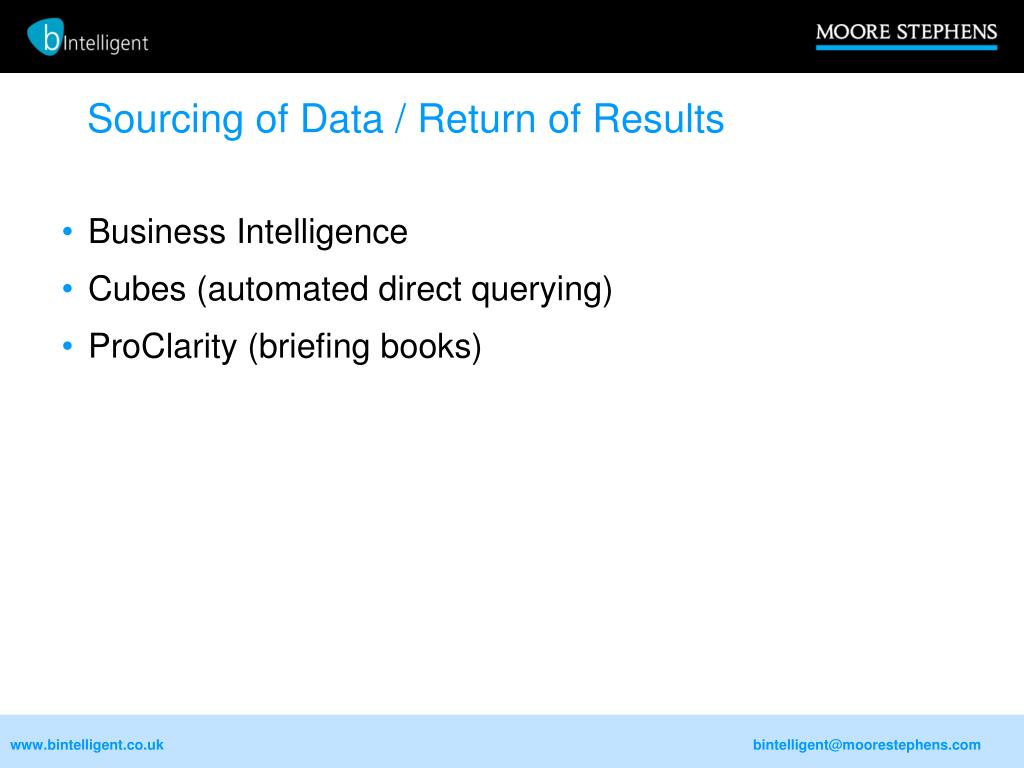 bIntelligent

MOORE STEPHENS

Sourcing of Data / Return of Results

• Business Intelligence
• Cubes (automated direct querying)
• ProClarity (briefing books)

www.bintelligent.co.uk

bintelligent@moorestephens.com